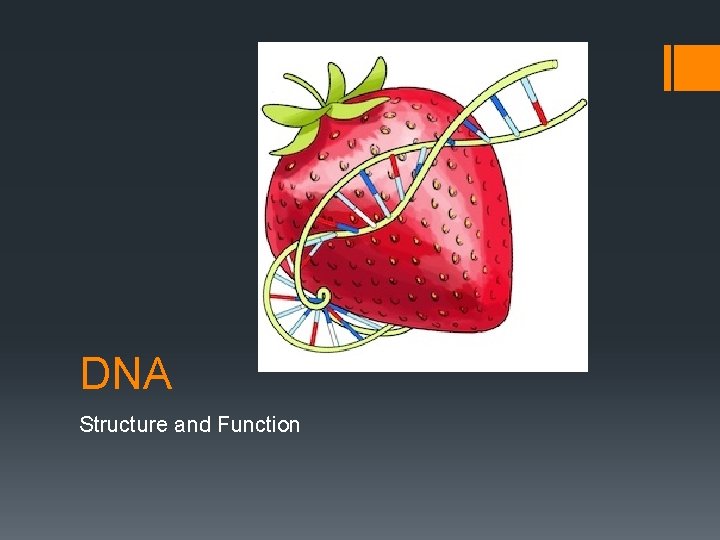 DNA

Structure and Function